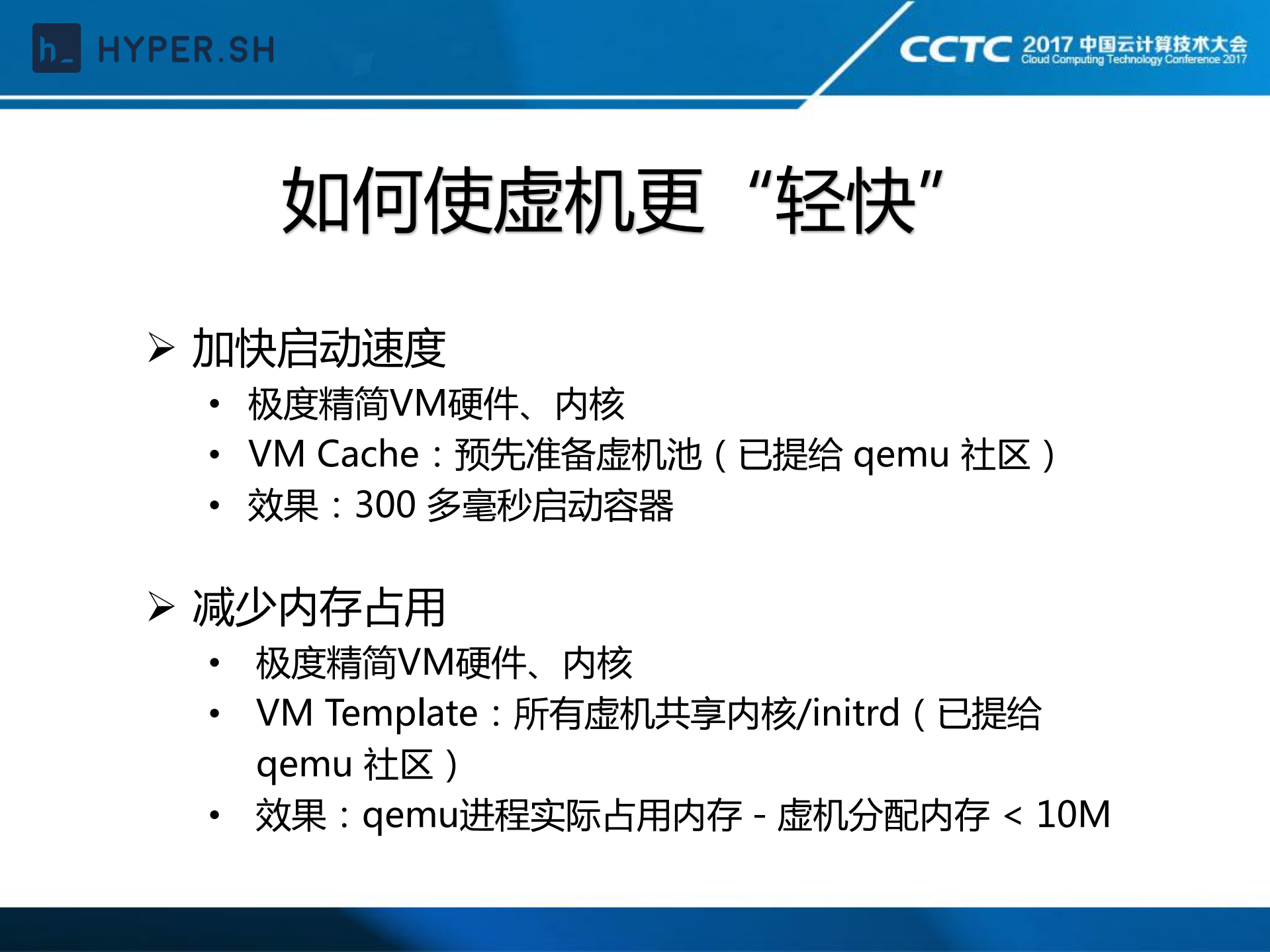 h_ HYPER.SH

CCTC 2017 中国云计算技术大会
Cloud Computing Technology Conference 2017

如何使虚机更“轻快”

➢ 加快启动速度
• 极度精简VM硬件、内核
• VM Cache：预先准备虚机池（已提给 qemu 社区）
• 效果：300 多毫秒启动容器

➢ 减少内存占用
• 极度精简VM硬件、内核
• VM Template：所有虚机共享内核/initrd（已提给 qemu 社区）
• 效果：qemu进程实际占用内存 - 虚机分配内存 < 10M